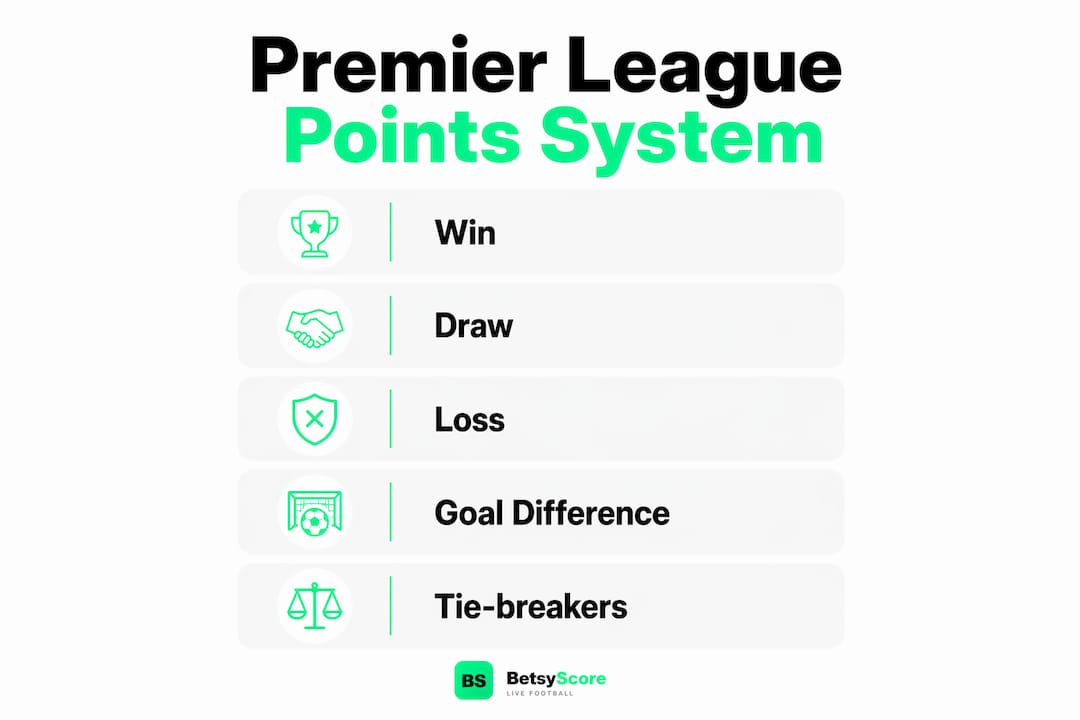 Premier League
Points System

Win

Draw

Loss

Goal Difference

Tie-breakers

BS BetsyScore
LIVE FOOTBALL